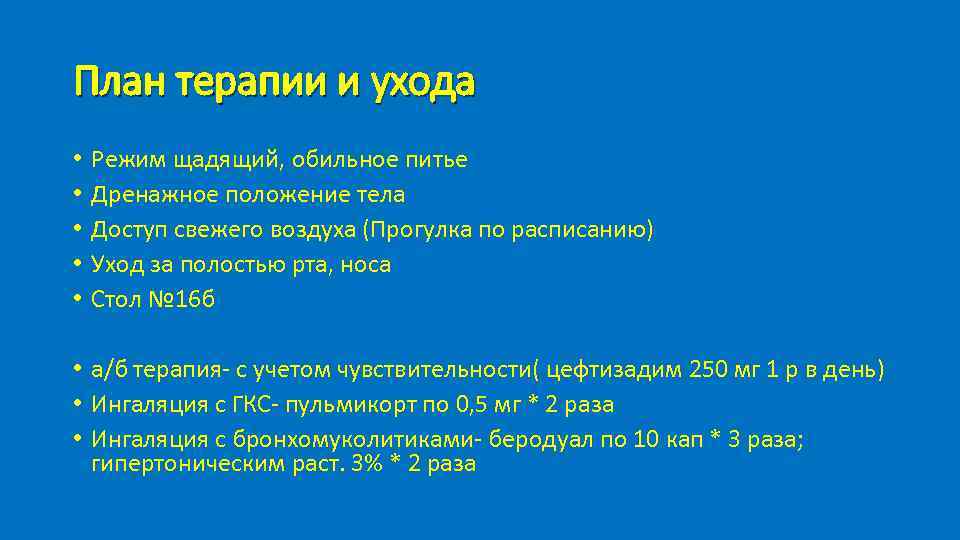 План терапии и ухода

• Режим щадящий, обильное питье
• Дренажное положение тела
• Доступ свежего воздуха (Прогулка по расписанию)
• Уход за полостью рта, носа
• Стол №16б

• а/б терапия- с учетом чувствительности( цефтизадим 250 мг 1 р в день)
• Ингаляция с ГКС- пульмикорт по 0,5 мг * 2 раза
• Ингаляция с бронхомуколитиками- беродуал по 10 кап * 3 раза; гипертоническим раст. 3% * 2 раза